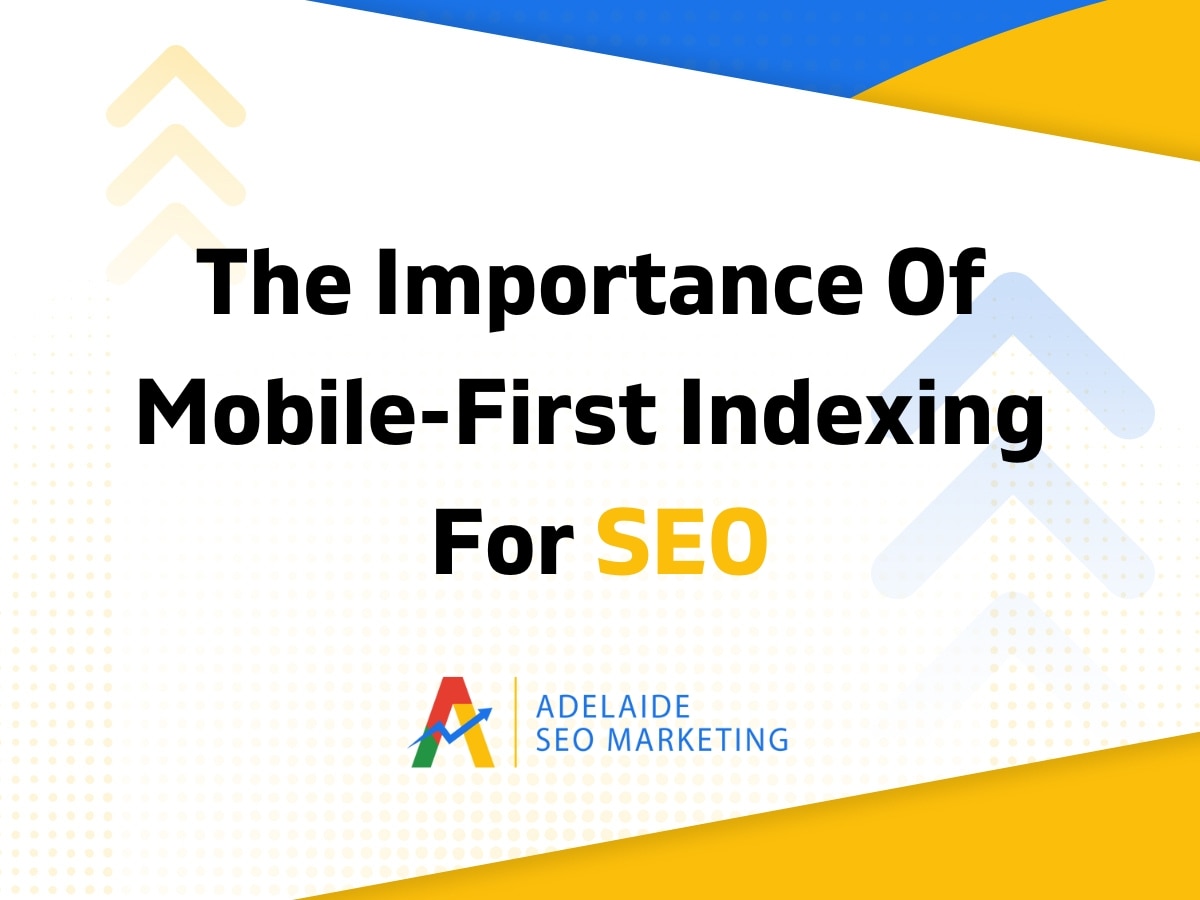 The Importance Of Mobile-First Indexing For SEO

ADELAIDE
SEO MARKETING